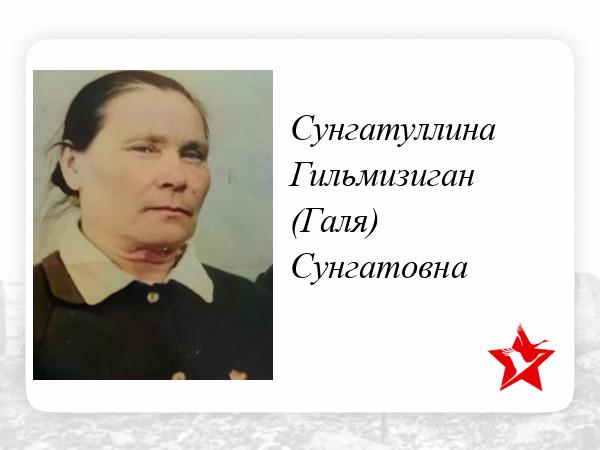 Сунгатуллина Гильмизиган (Галя) Сунгатовна